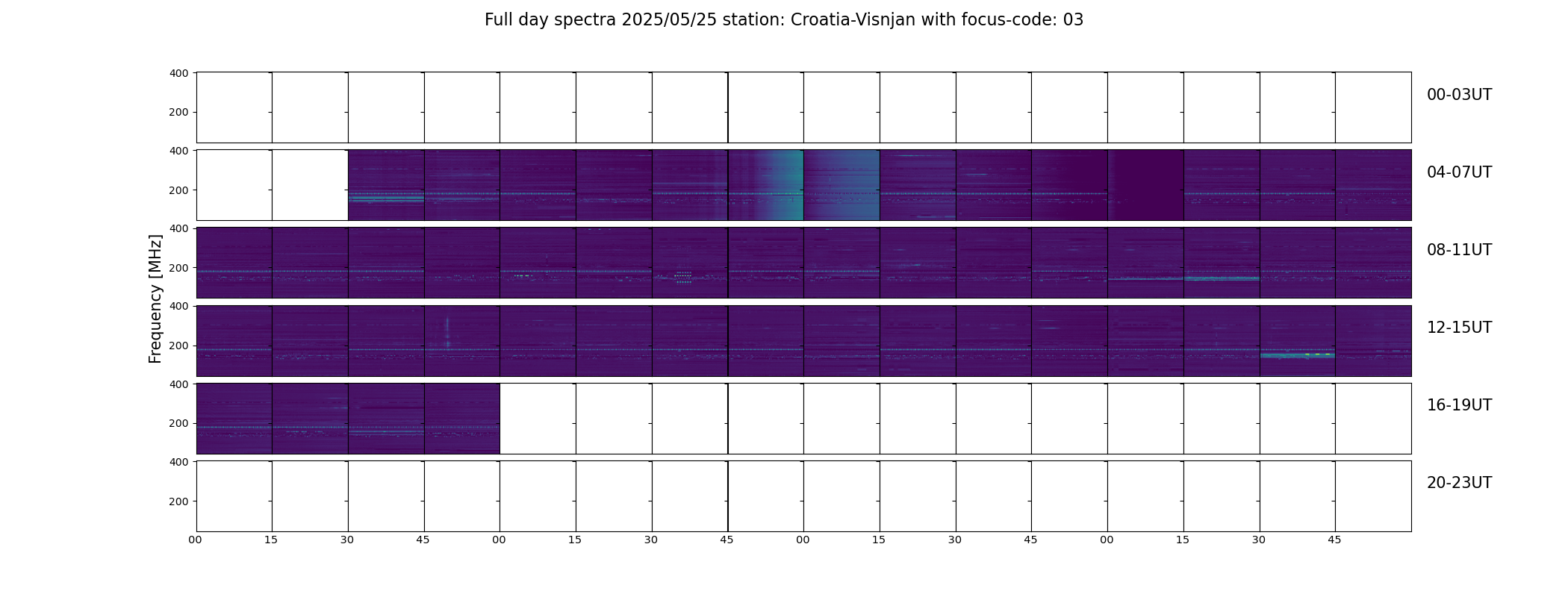 Full day spectra 2025/05/25 station: Croatia-Visnjan with focus-code: 03

Frequency [MHz]

400
200
00-03UT

400
200
04-07UT

400
200
08-11UT

400
200
12-15UT

400
200
16-19UT

400
200
20-23UT

00 15 30 45 00 15 30 45 00 15 30 45 00 15 30 45